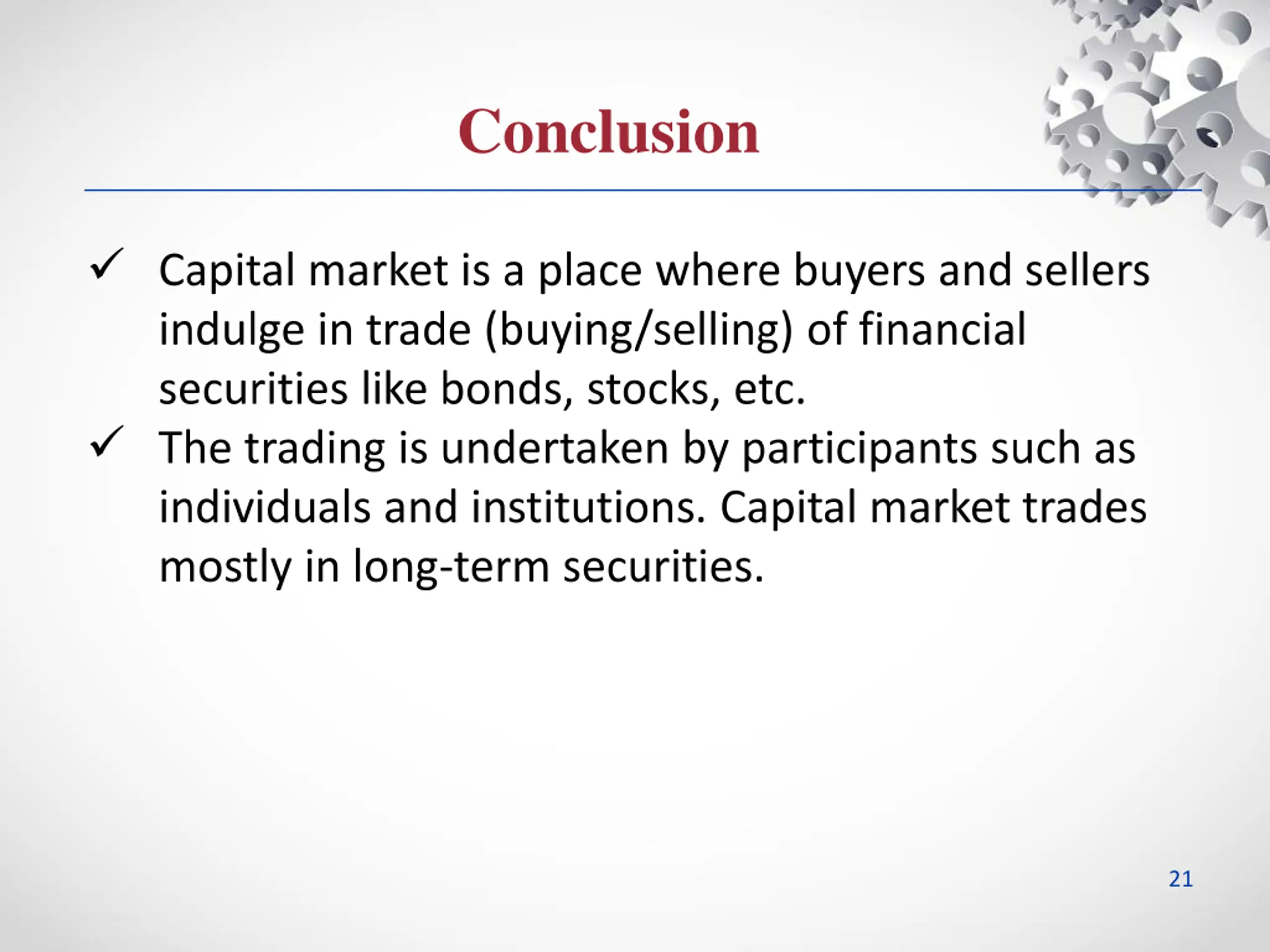 Conclusion

✓ Capital market is a place where buyers and sellers indulge in trade (buying/selling) of financial securities like bonds, stocks, etc.

✓ The trading is undertaken by participants such as individuals and institutions. Capital market trades mostly in long-term securities.

21